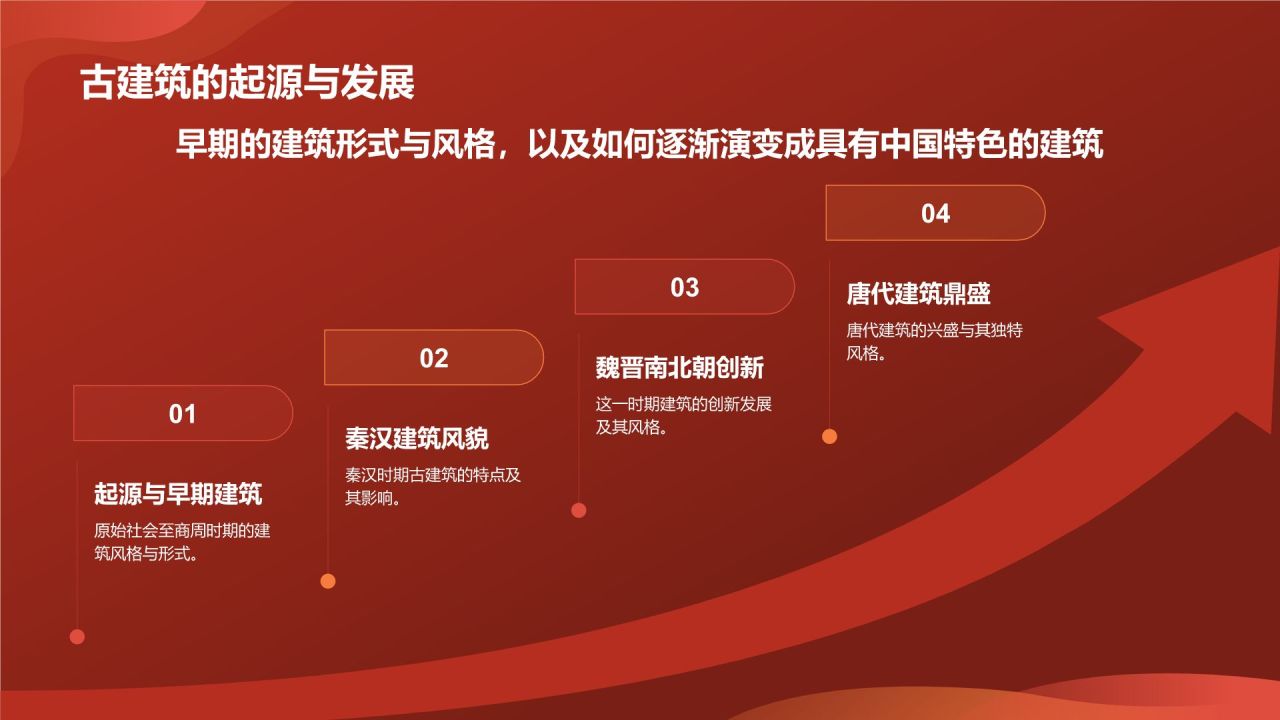 古建筑的起源与发展

早期的建筑形式与风格，以及如何逐渐演变成具有中国特色的建筑

01

起源与早期建筑

原始社会至商周时期的建筑风格与形式。

02

秦汉建筑风貌

秦汉时期古建筑的特点及其影响。

03

魏晋南北朝创新

这一时期建筑的创新发展及其风格。

04

唐代建筑鼎盛

唐代建筑的兴盛与其独特风格。